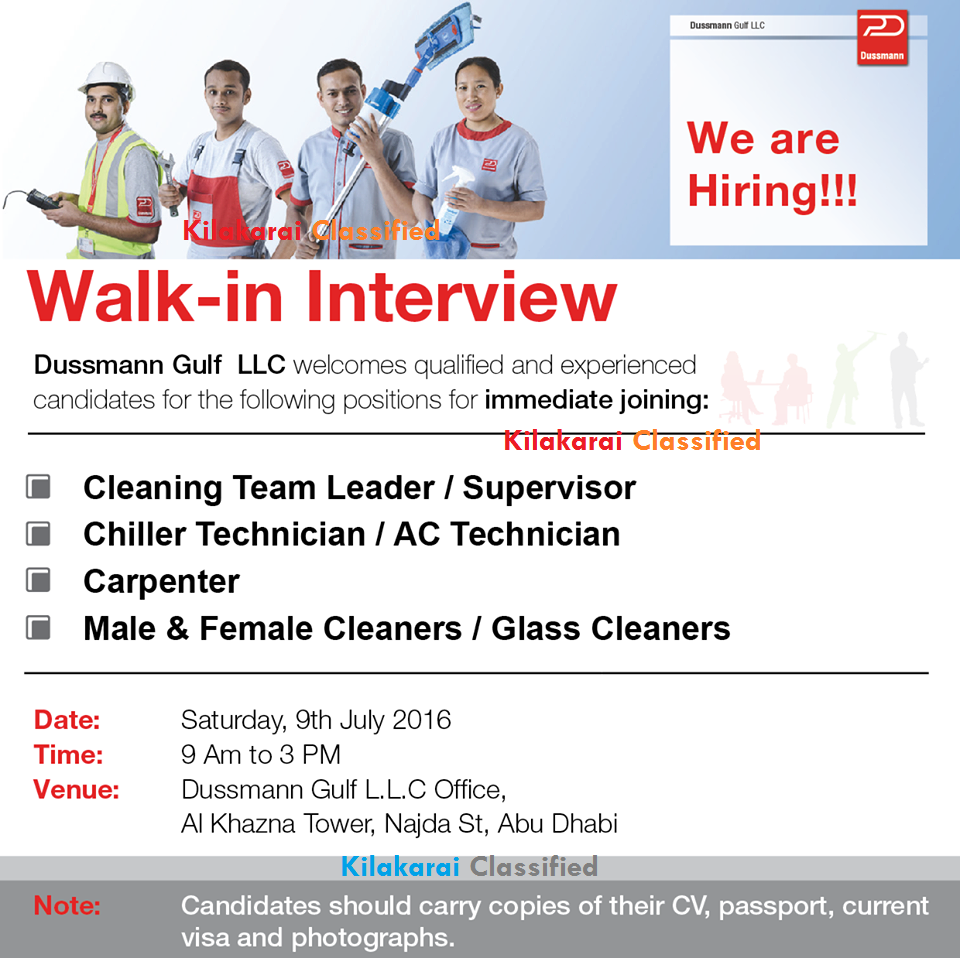 Dussmann Gulf LLC

Dussmann

We are Hiring!!!

Kilakarai Classified

Walk-in Interview

Dussmann Gulf LLC welcomes qualified and experienced candidates for the following positions for immediate joining:

Kilakarai Classified

Cleaning Team Leader / Supervisor
Chiller Technician / AC Technician
Carpenter
Male & Female Cleaners / Glass Cleaners

Date: Saturday, 9th July 2016
Time: 9 Am to 3 PM
Venue: Dussmann Gulf L.L.C Office, Al Khazna Tower, Najda St, Abu Dhabi

Kilakarai Classified

Note: Candidates should carry copies of their CV, passport, current visa and photographs.